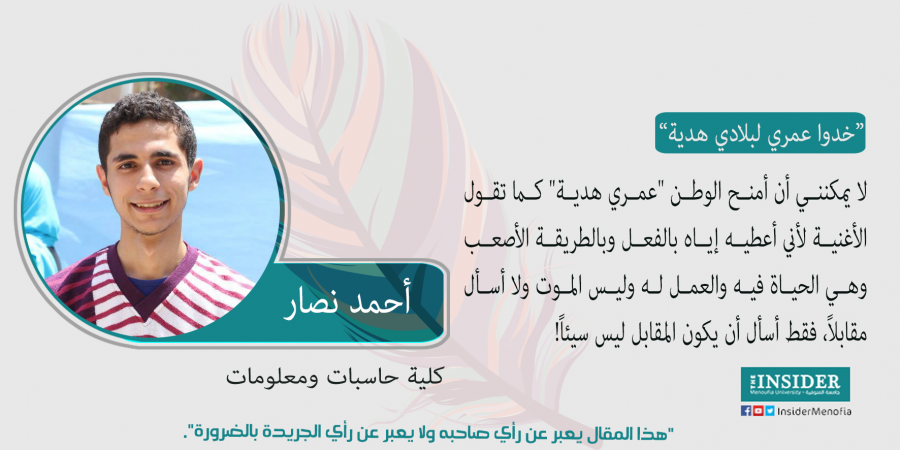 "خدوا عمري لبلادي هدية"

لا يمكنني أن أمنح الوطن "عمري هدية" كما تقول الأغنية لأني أعطيه إياه بالفعل وبالطريقة الأصعب وهي الحياة فيه والعمل له وليس الموت ولا أسأل مقابلاً، فقط أسأل أن يكون المقابل ليس سيئاً!

أحمد نصار

كلية حاسبات ومعلومات

THE INSIDER
Menoufia University - جامعة المنوفية
InsiderMenofia

"هذا المقال يعبر عن رأي صاحبه ولا يعبر عن رأي الجريدة بالضرورة".